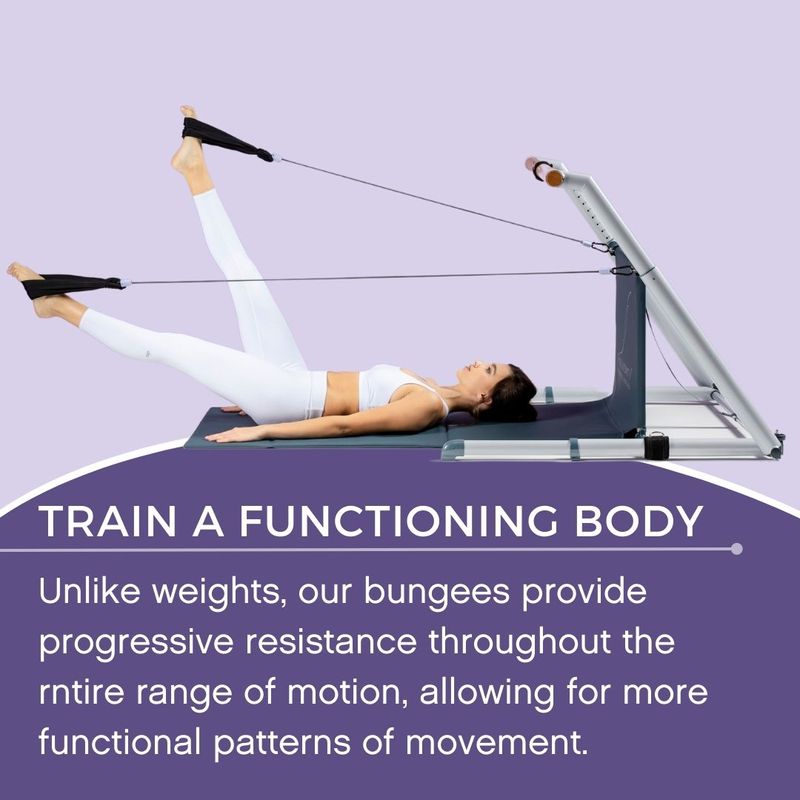 TRAIN A FUNCTIONING BODY

Unlike weights, our bungees provide progressive resistance throughout the rntire range of motion, allowing for more functional patterns of movement.